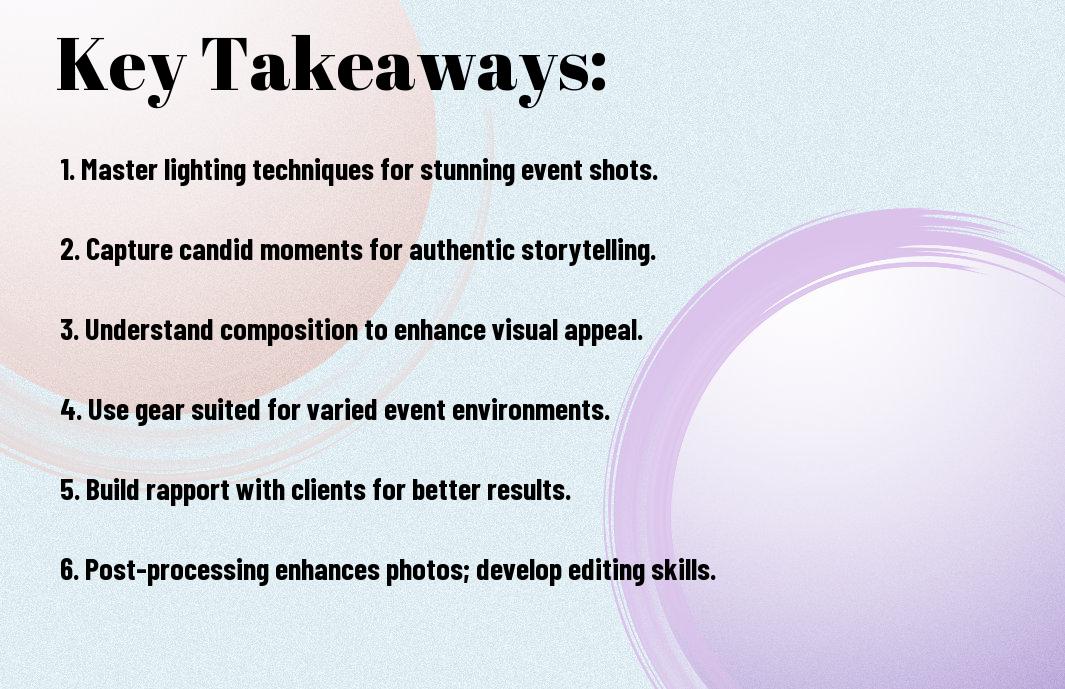 Key Takeaways:

1. Master lighting techniques for stunning event shots.

2. Capture candid moments for authentic storytelling.

3. Understand composition to enhance visual appeal.

4. Use gear suited for varied event environments.

5. Build rapport with clients for better results.

6. Post-processing enhances photos; develop editing skills.